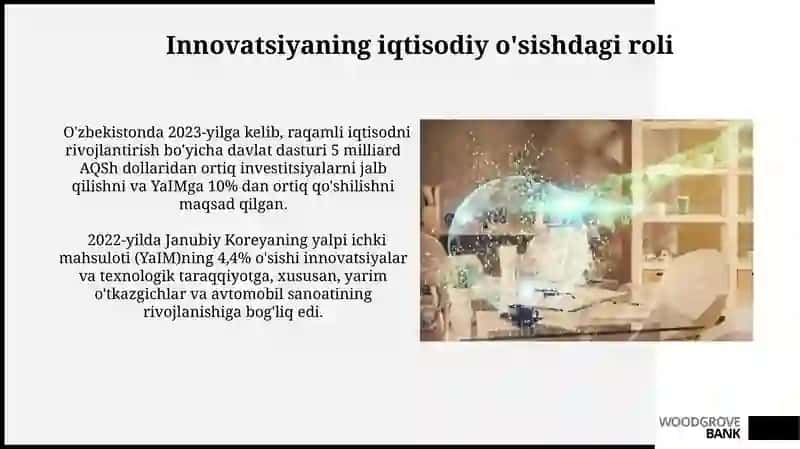 Innovatsiyaning iqtisodiy o'sishdagi roli

O'zbekistonda 2023-yilga kelib, raqamli iqtisodni rivojlantirish bo'yicha davlat dasturi 5 milliard AQSh dollaridan ortiq investitsiyalarni jalb qilishni va YaIMga 10% dan ortiq qo'shilishni maqsad qilgan.

2022-yilda Janubiy Koreyaning yalpi ichki mahsuloti (YaIM)ning 4,4% o'sishi innovatsiyalar va texnologik taraqqiyotga, xususan, yarim o'tkazgichlar va avtomobil sanoatining rivojlanishiga bog'liq edi.

WOODGROVE BANK